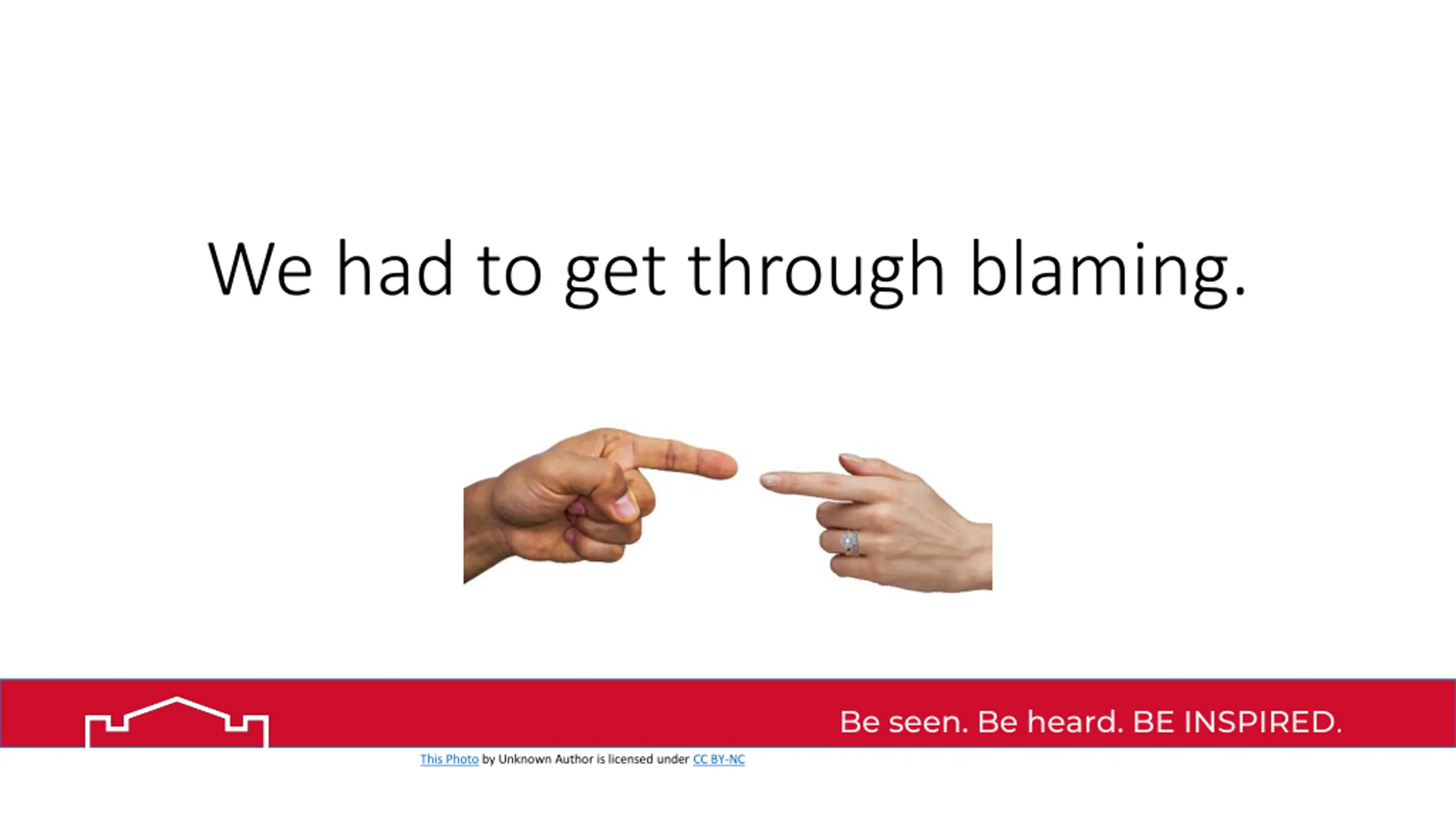 We had to get through blaming.

Be seen. Be heard. BE INSPIRED.

This Photo by Unknown Author is licensed under CC BY-NC